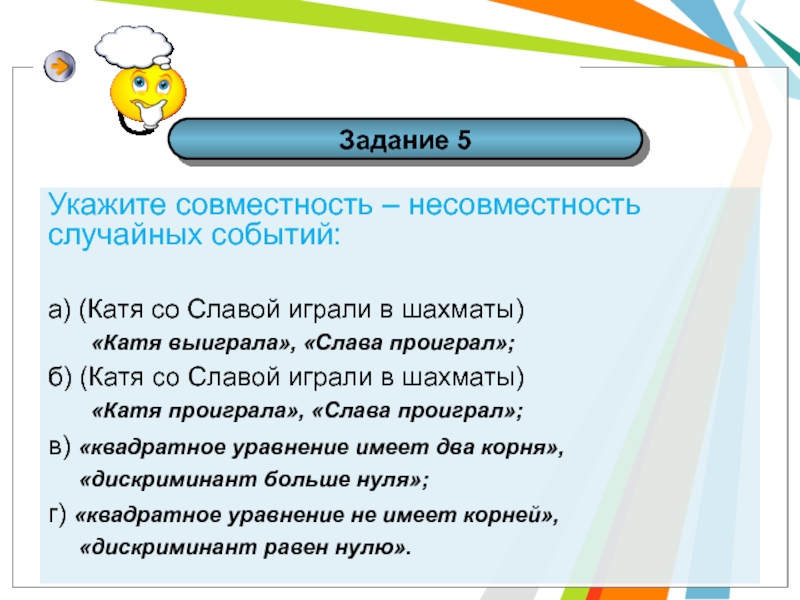 Задание 5

Укажите совместность – несовместность случайных событий:

а) (Катя со Славой играли в шахматы)
«Катя выиграла», «Слава проиграл»;

б) (Катя со Славой играли в шахматы)
«Катя проиграла», «Слава проиграл»;

в) «квадратное уравнение имеет два корня»,
«дискриминант больше нуля»;

г) «квадратное уравнение не имеет корней»,
«дискриминант равен нулю».